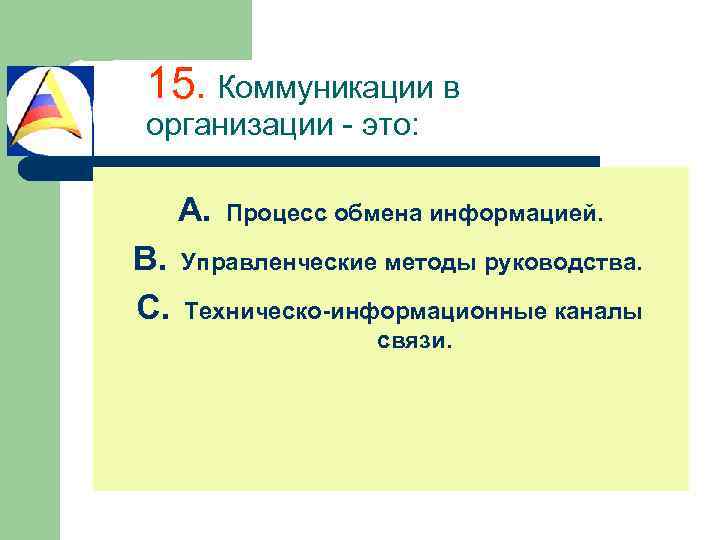 15. Коммуникации в организации - это:

A. Процесс обмена информацией.

B. Управленческие методы руководства.

C. Техническо-информационные каналы связи.